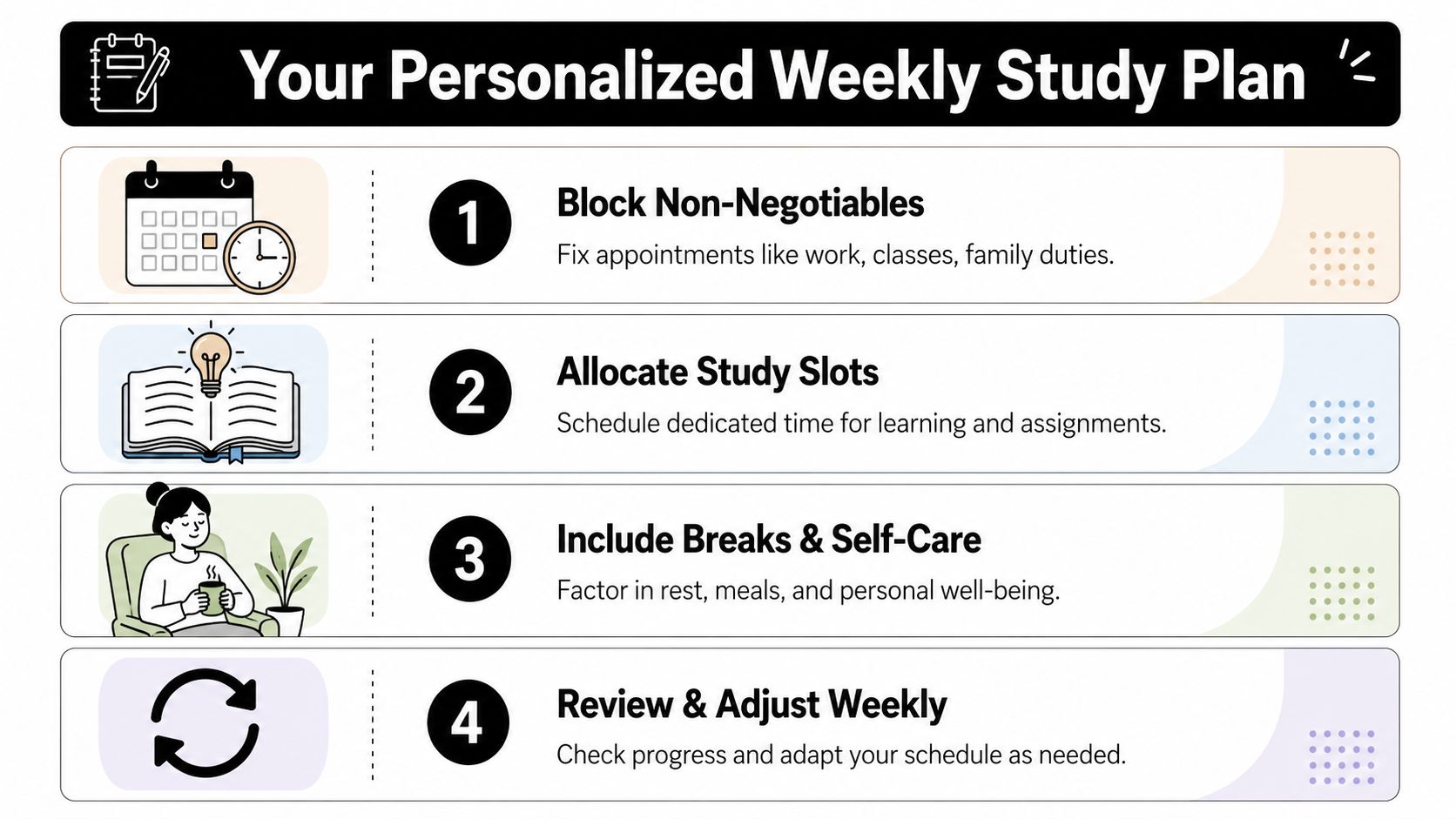 Your Personalized Weekly Study Plan

1

Block Non-Negotiables

Fix appointments like work, classes, family duties.

2

Allocate Study Slots

Schedule dedicated time for learning and assignments.

3

Include Breaks & Self-Care

Factor in rest, meals, and personal well-being.

4

Review & Adjust Weekly

Check progress and adapt your schedule as needed.